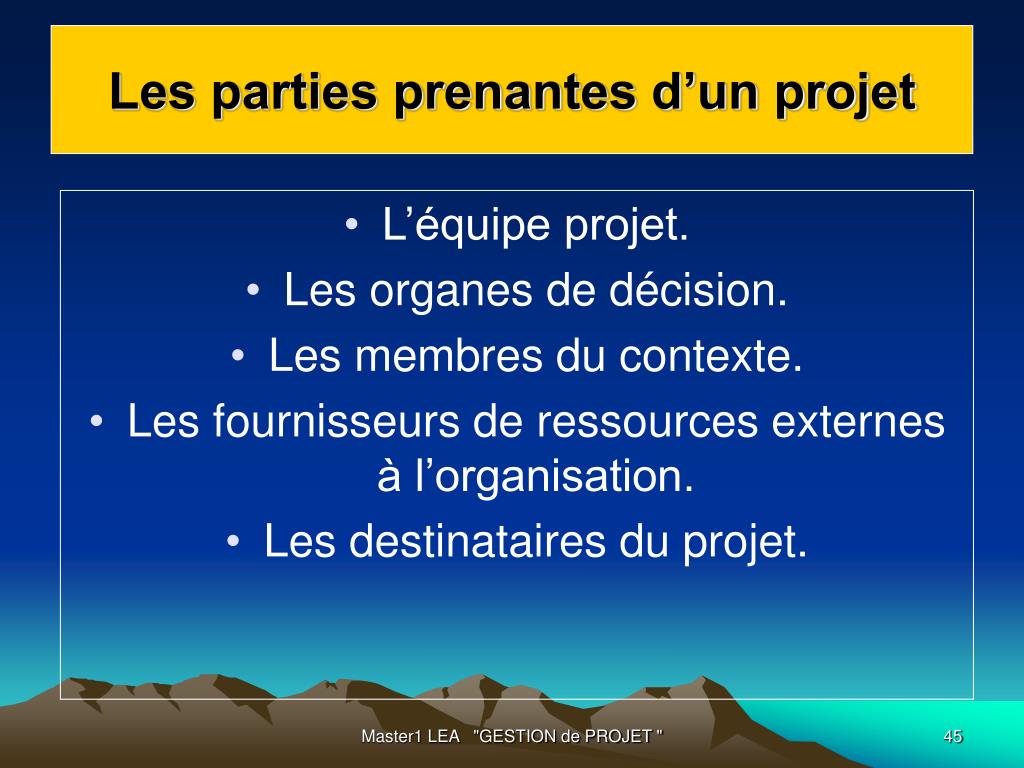 Les parties prenantes d’un projet

• L’équipe projet.
• Les organes de décision.
• Les membres du contexte.
• Les fournisseurs de ressources externes à l’organisation.
• Les destinataires du projet.

Master1 LEA "GESTION de PROJET "

45